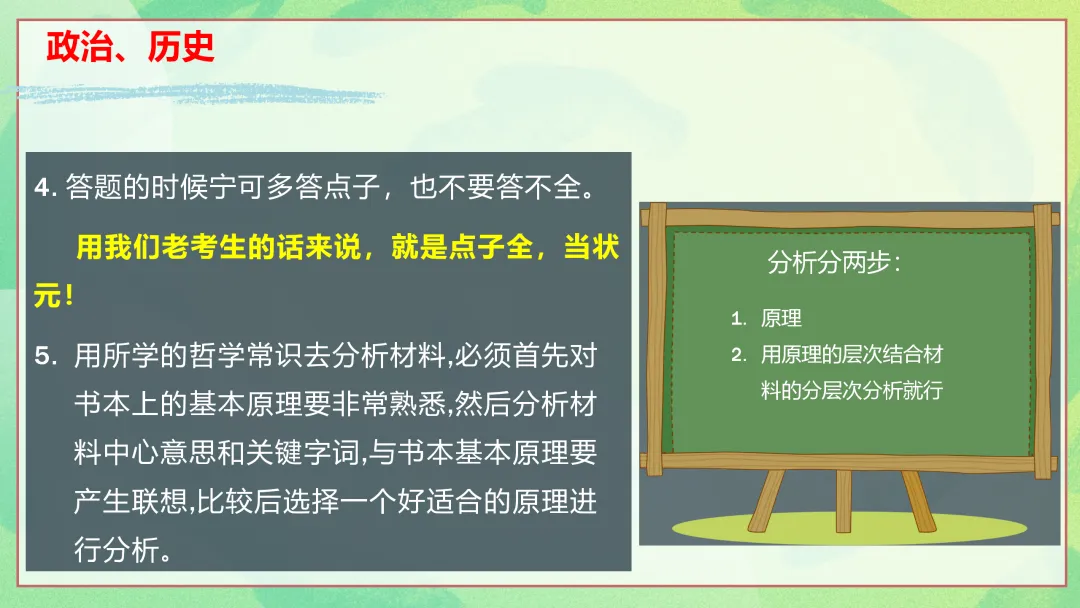 政治、历史

4. 答题的时候宁可多答点子，也不要答不全。

用我们老考生的话来说，就是点子全，当状元！

5. 用所学的哲学常识去分析材料,必须首先对书本上的基本原理要非常熟悉,然后分析材料中心意思和关键字词,与书本基本原理要产生联想,比较后选择一个好适合的原理进行分析。

分析分两步：

1. 原理
2. 用原理的层次结合材料的分层次分析就行